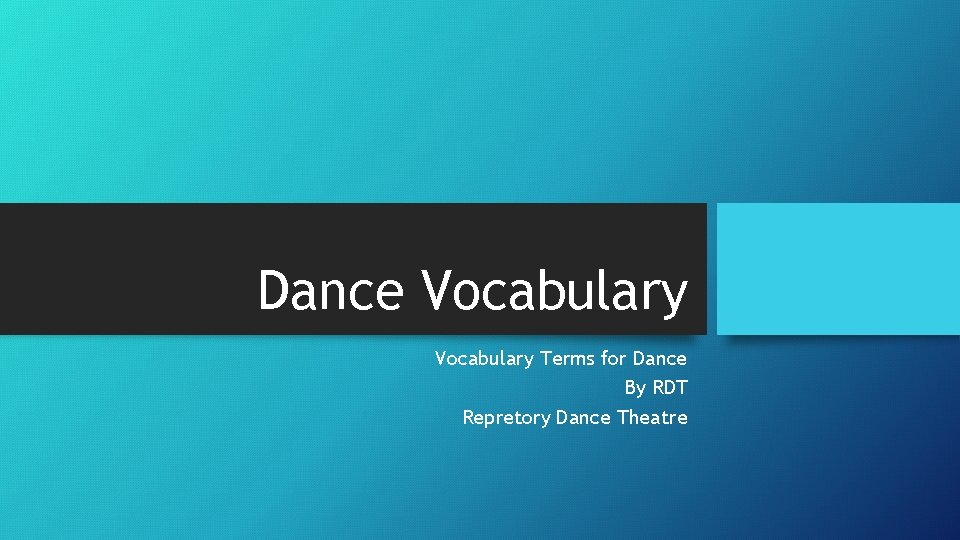 Dance Vocabulary

Vocabulary Terms for Dance
By RDT
Repretory Dance Theatre